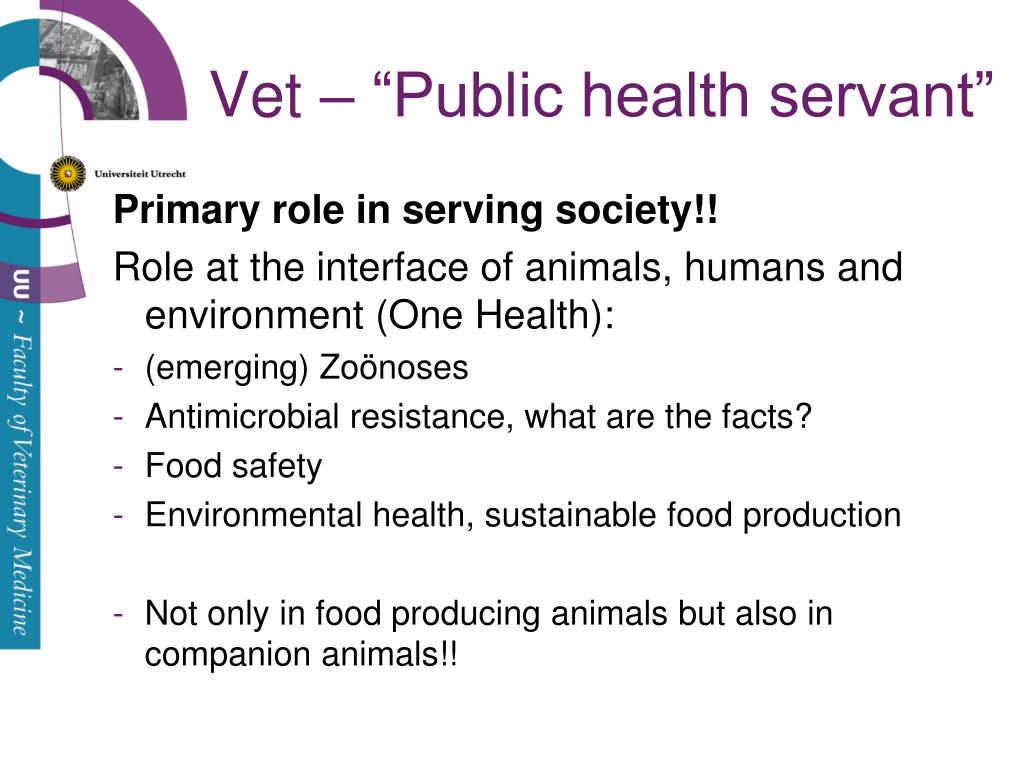 Vet – “Public health servant”

Universiteit Utrecht

UU ~ Faculty of Veterinary Medicine

Primary role in serving society!!

Role at the interface of animals, humans and environment (One Health):

- (emerging) Zoönoses
- Antimicrobial resistance, what are the facts?
- Food safety
- Environmental health, sustainable food production

- Not only in food producing animals but also in companion animals!!